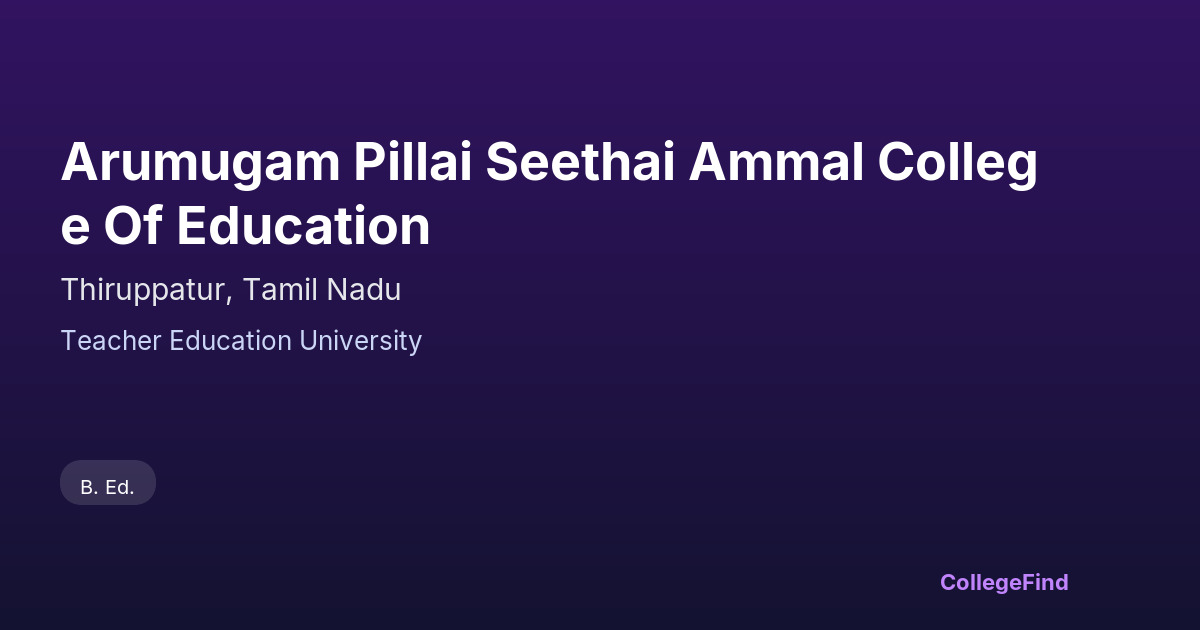 Arumugam Pillai Seethai Ammal College Of Education

Thiruppatur, Tamil Nadu

Teacher Education University

B. Ed.

CollegeFind